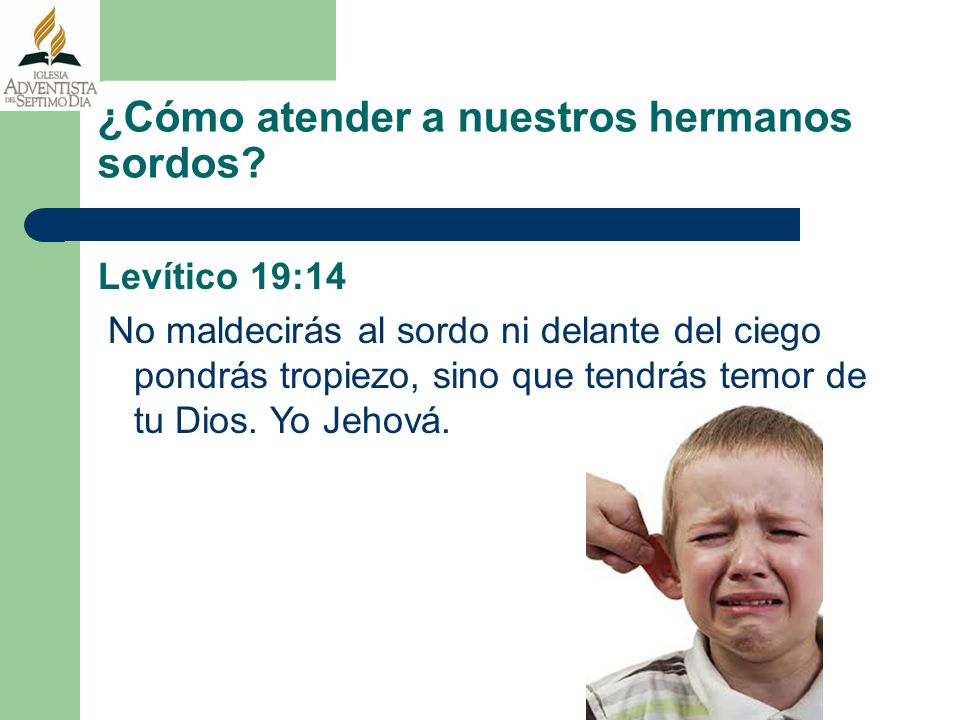 IGLESIA
ADVENTISTA
DEL SEPTIMO DIA

¿Cómo atender a nuestros hermanos sordos?

Levítico 19:14

No maldecirás al sordo ni delante del ciego pondrás tropiezo, sino que tendrás temor de tu Dios. Yo Jehová.